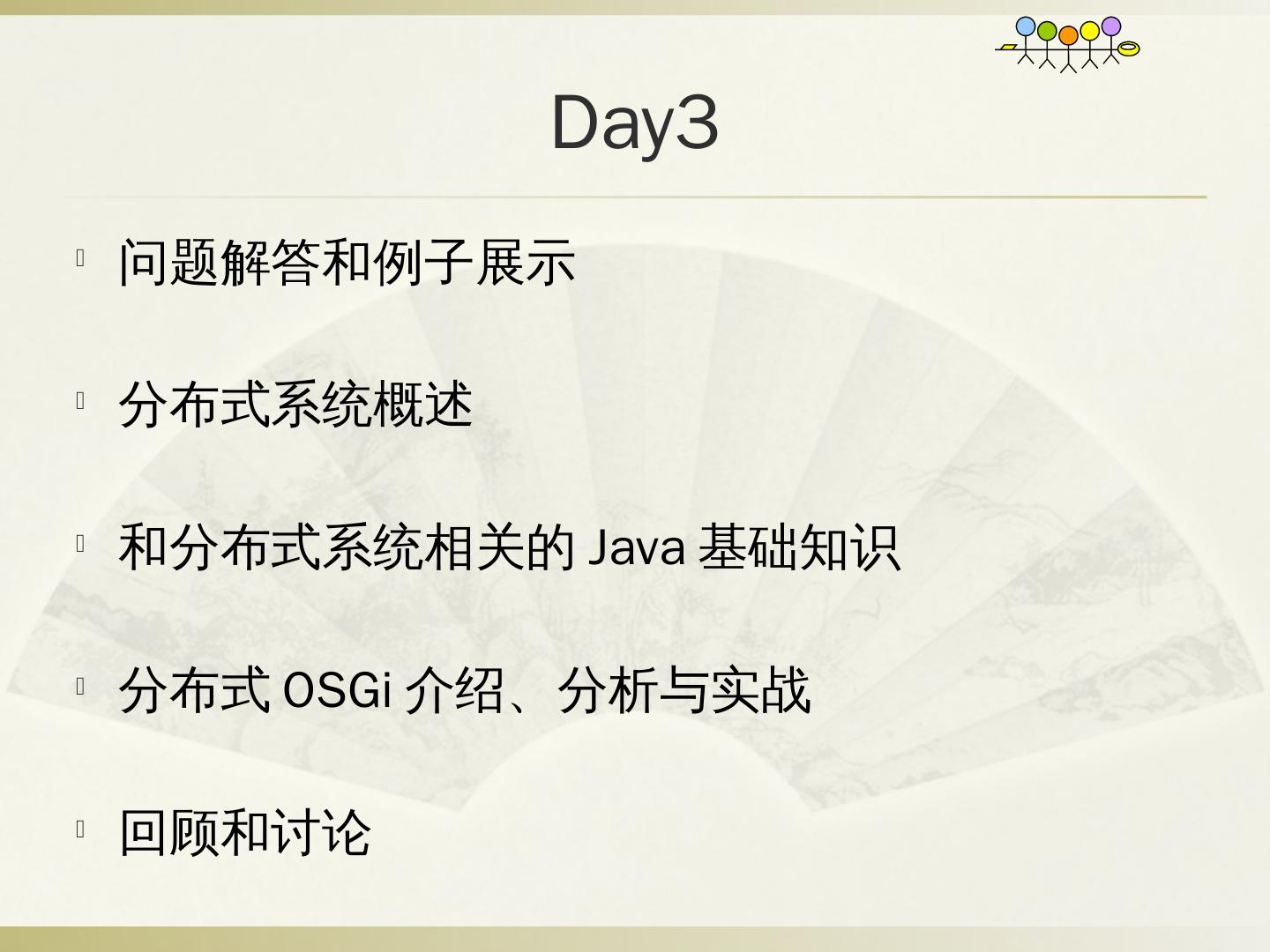 Day3

问题解答和例子展示

分布式系统概述

和分布式系统相关的 Java 基础知识

分布式 OSGi 介绍、分析与实战

回顾和讨论